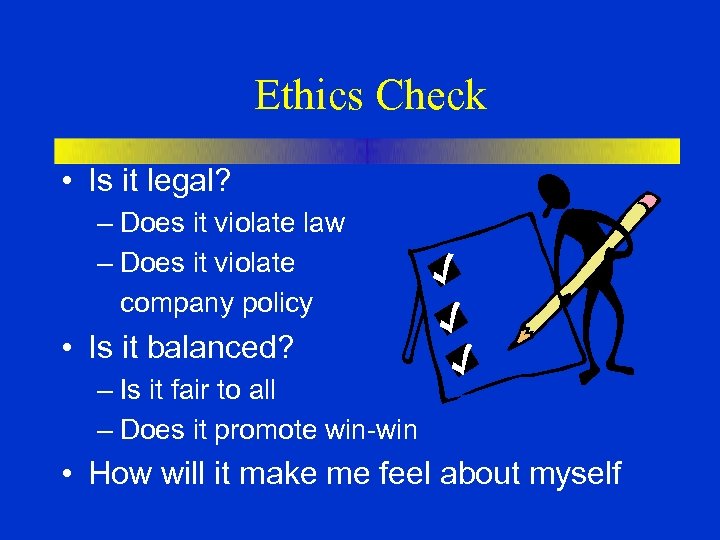 Ethics Check

• Is it legal?
– Does it violate law
– Does it violate company policy
• Is it balanced?
– Is it fair to all
– Does it promote win-win
• How will it make me feel about myself